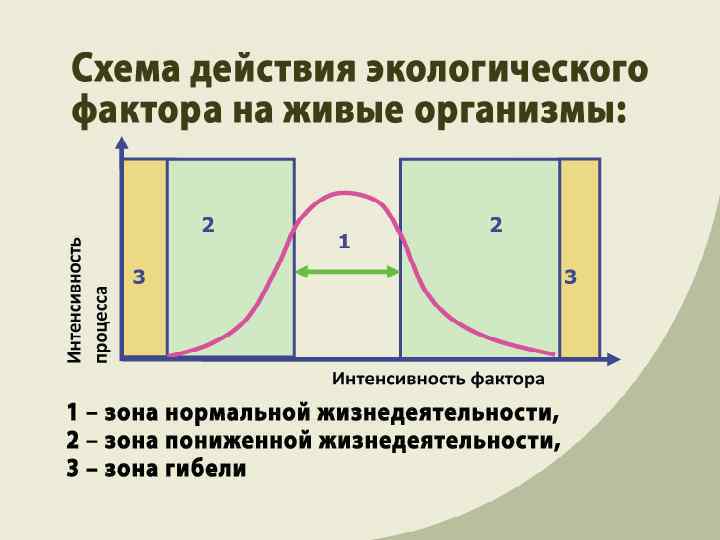 Схема действия экологического фактора на живые организмы:

Интенсивность процесса

3

2

1

2

3

Интенсивность фактора

1 – зона нормальной жизнедеятельности,
2 – зона пониженной жизнедеятельности,
3 – зона гибели